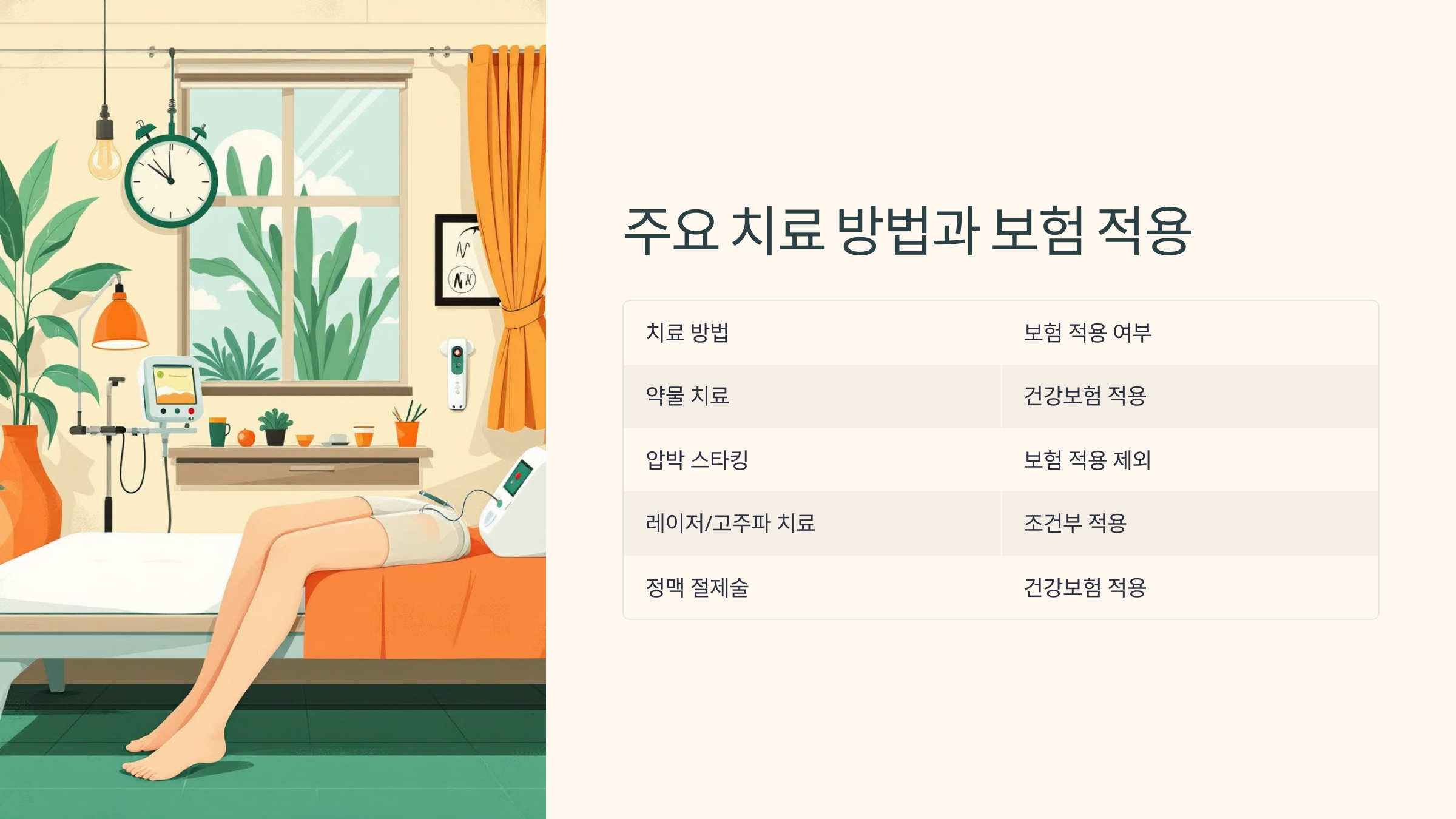 주요 치료 방법과 보험 적용

| 치료 방법 | 보험 적용 여부 |
|---|---|
| 약물 치료 | 건강보험 적용 |
| 압박 스타킹 | 보험 적용 제외 |
| 레이저/고주파 치료 | 조건부 적용 |
| 정맥 절제술 | 건강보험 적용 |